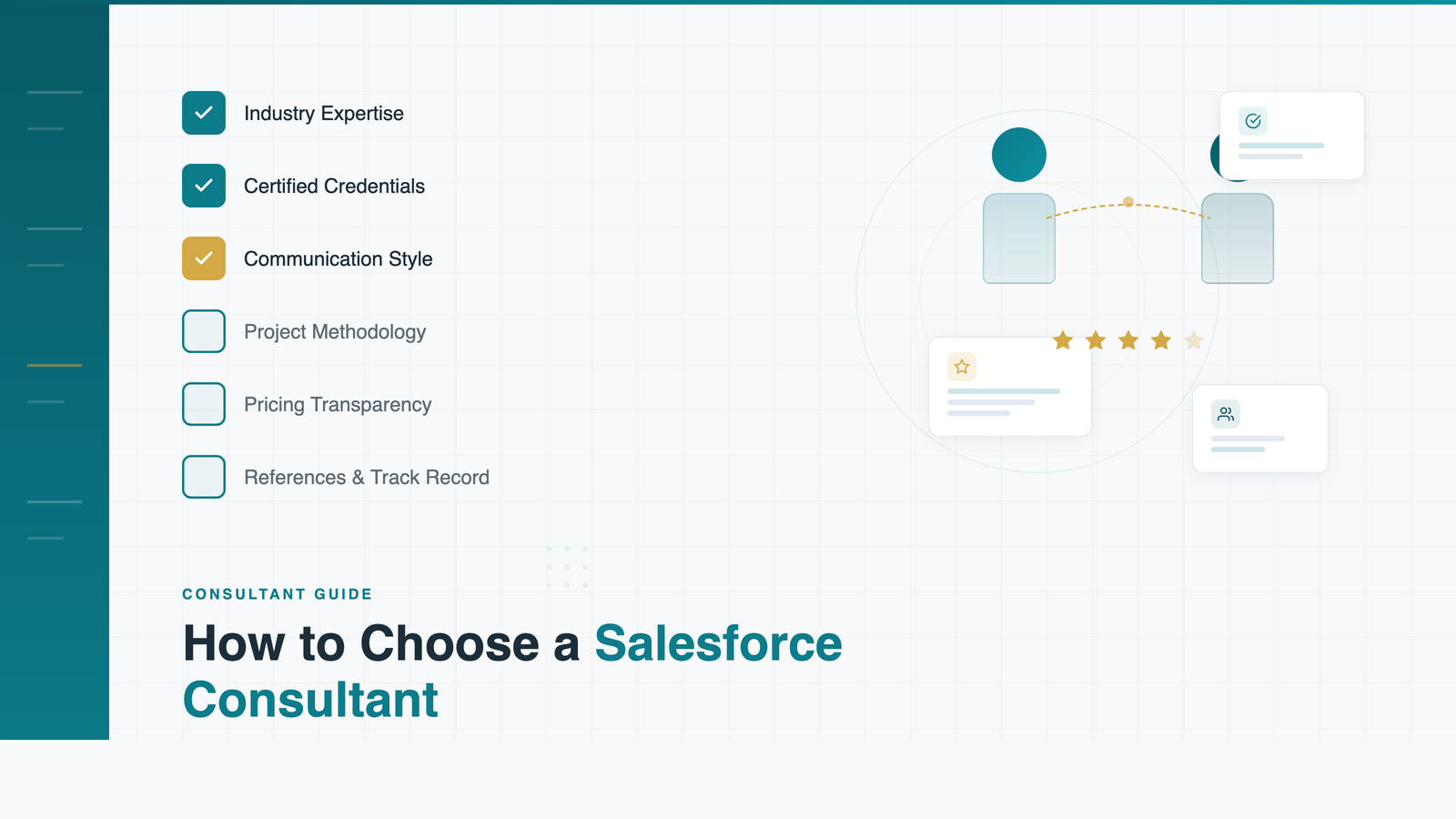 Industry Expertise

Certified Credentials

Communication Style

Project Methodology

Pricing Transparency

References & Track Record

CONSULTANT GUIDE

How to Choose a Salesforce Consultant